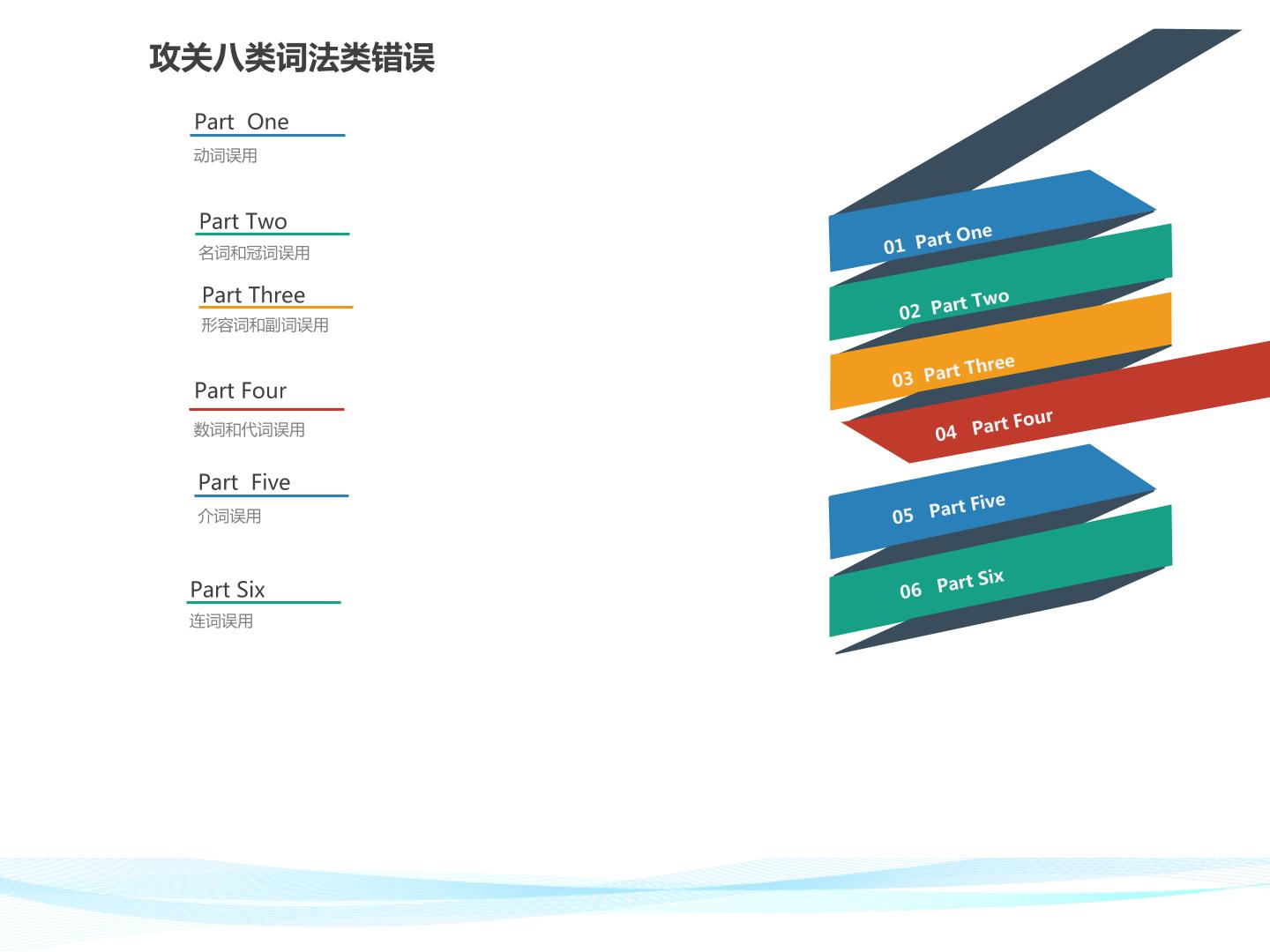 攻关八类词法类错误

Part  One
动词误用

Part Two
名词和冠词误用

Part Three
形容词和副词误用

Part Four
数词和代词误用

Part  Five
介词误用

Part Six
连词误用

01  Part One

02  Part Two

03  Part Three

04   Part Four

05   Part Five

06   Part Six